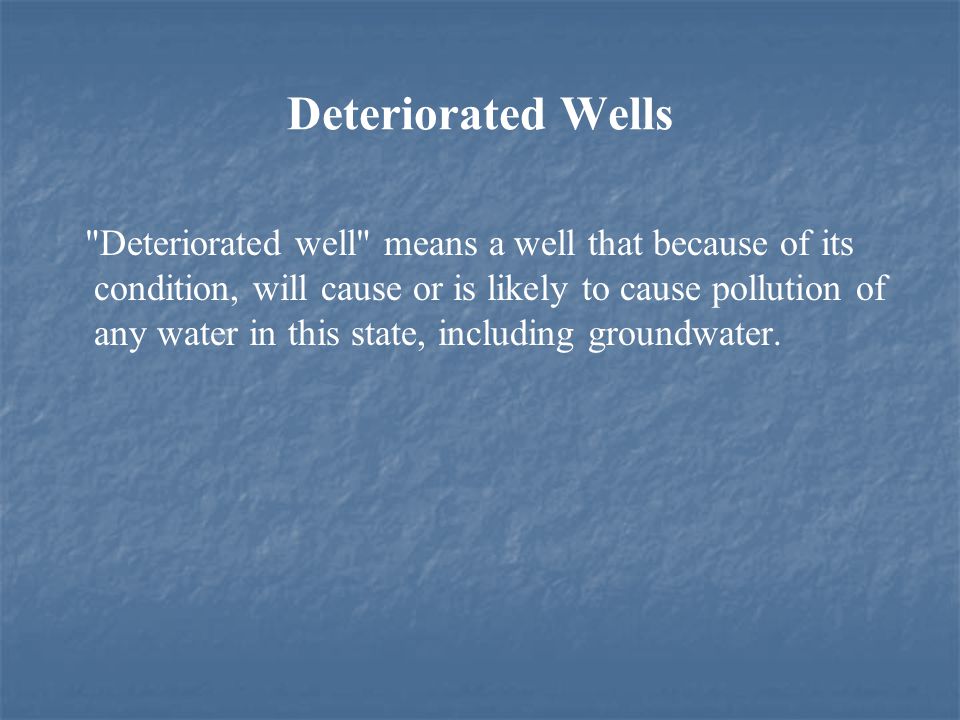 Deteriorated Wells

"Deteriorated well" means a well that because of its condition, will cause or is likely to cause pollution of any water in this state, including groundwater.